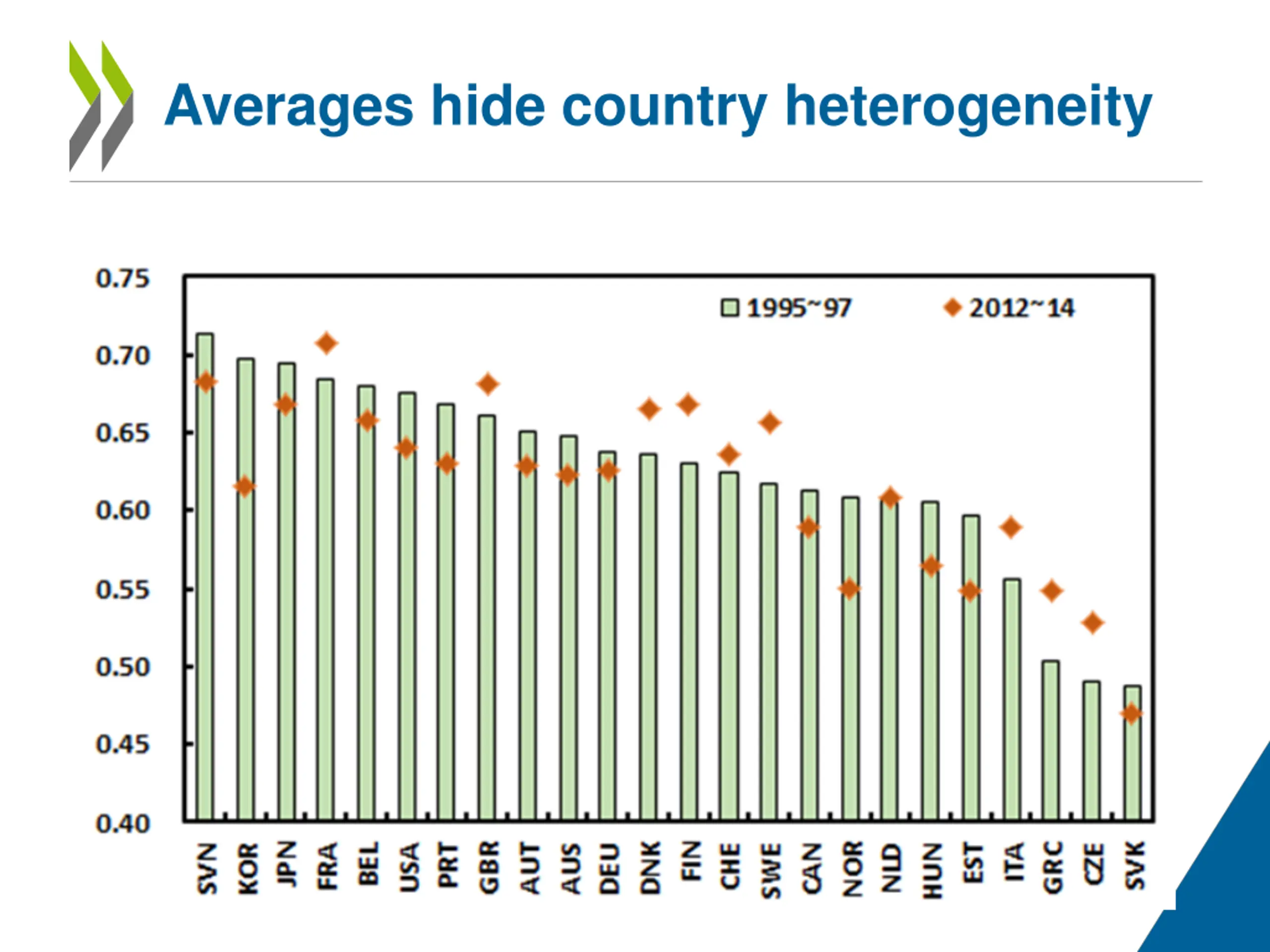 Averages hide country heterogeneity

0.75
0.70
0.65
0.60
0.55
0.50
0.45
0.40

1995~97 2012~14

SVN KOR JPN FRA BEL USA PRT GBR AUT AUS DEU DNK FIN CHE SWE CAN NOR NLD HUN EST ITA GRC CZE SVK